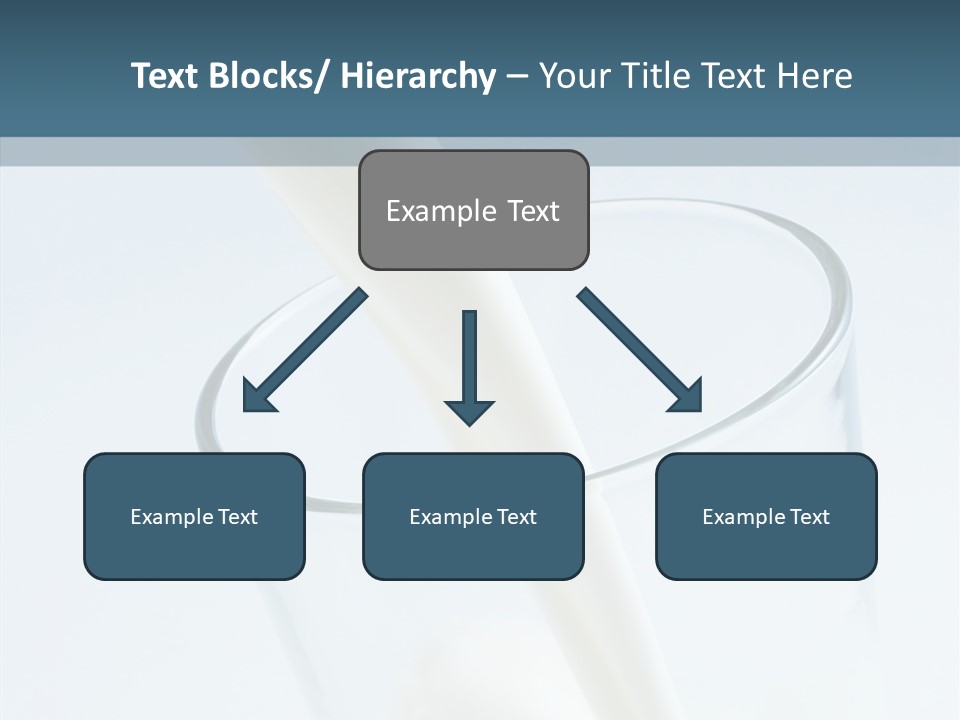 Text Blocks/ Hierarchy – Your Title Text Here

Example Text

Example Text

Example Text

Example Text